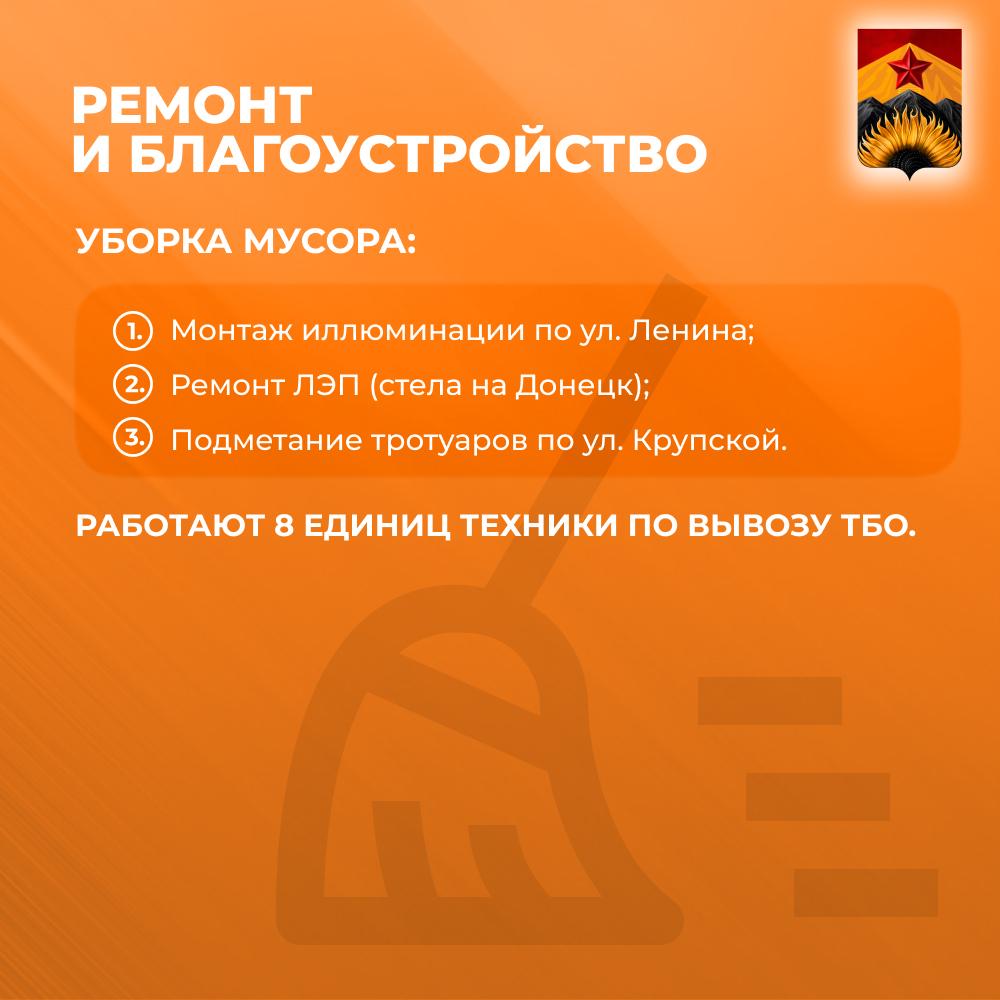 РЕМОНТ
И БЛАГОУСТРОЙСТВО

УБОРКА МУСОРА:

1. Монтаж иллюминации по ул. Ленина;
2. Ремонт ЛЭП (стела на Донецк);
3. Подметание тротуаров по ул. Крупской.

РАБОТАЮТ 8 ЕДИНИЦ ТЕХНИКИ ПО ВЫВОЗУ ТБО.